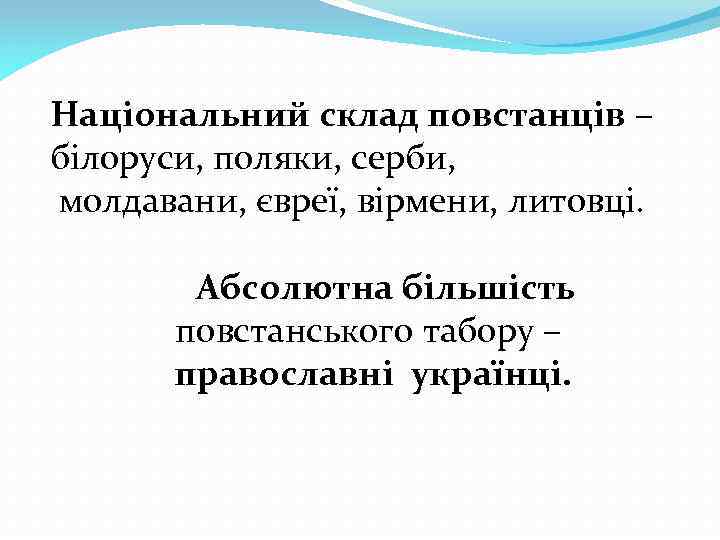 Національний склад повстанців – білоруси, поляки, серби, молдавани, євреї, вірмени, литовці.

Абсолютна більшість повстанського табору – православні українці.